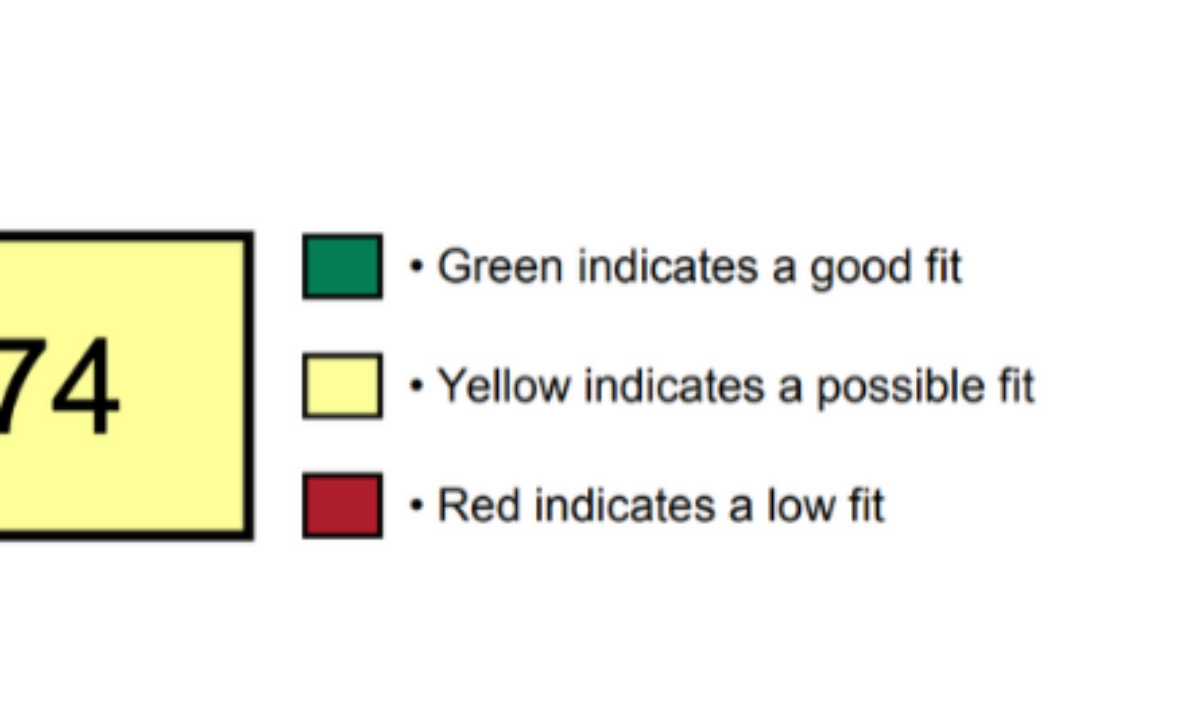 74

• Green indicates a good fit

• Yellow indicates a possible fit

• Red indicates a low fit